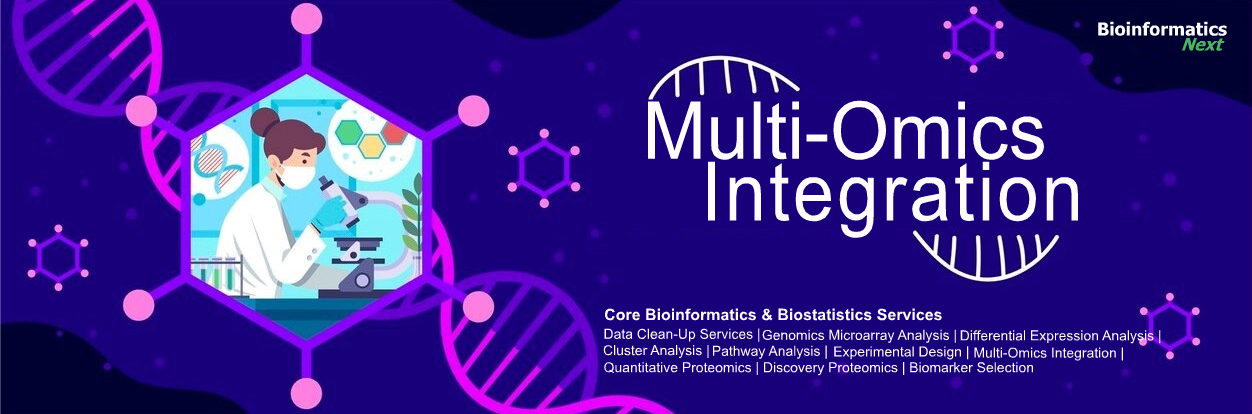 Bioinformatics Next

Multi-Omics Integration

Core Bioinformatics & Biostatistics Services

Data Clean-Up Services | Genomics Microarray Analysis | Differential Expression Analysis | Cluster Analysis | Pathway Analysis | Experimental Design | Multi-Omics Integration | Quantitative Proteomics | Discovery Proteomics | Biomarker Selection